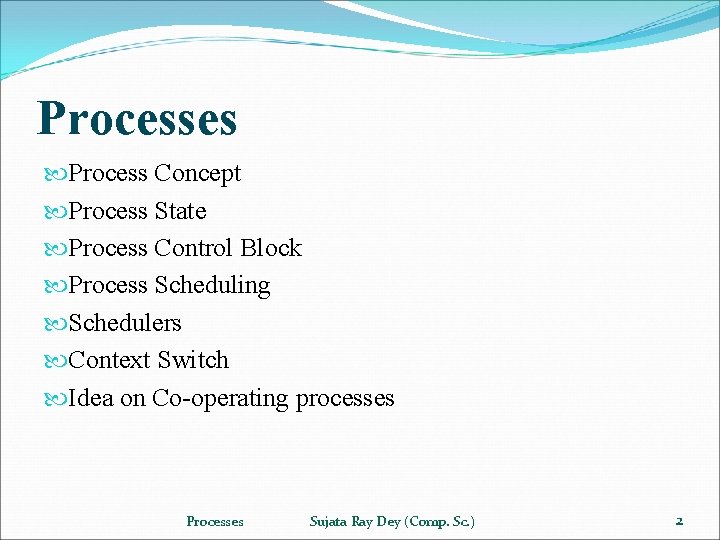 Processes

Process Concept
Process State
Process Control Block
Process Scheduling
Schedulers
Context Switch
Idea on Co-operating processes

Processes Sujata Ray Dey (Comp. Sc.) 2